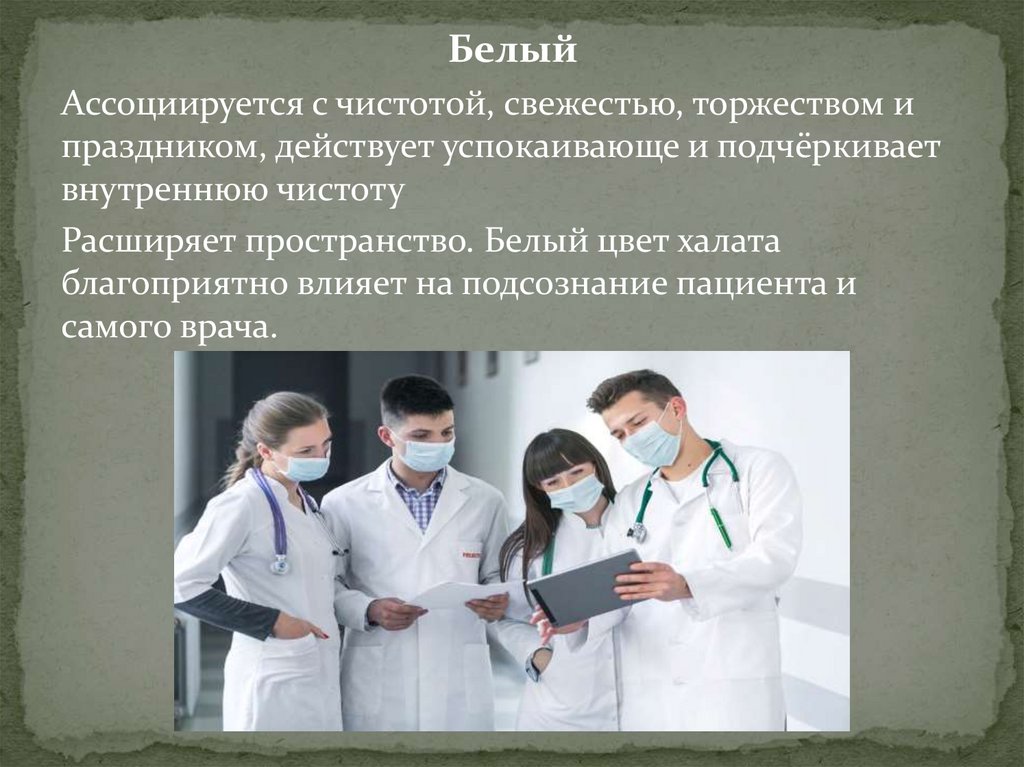 Белый

Ассоциируется с чистотой, свежестью, торжеством и праздником, действует успокаивающе и подчёркивает внутреннюю чистоту

Расширяет пространство. Белый цвет халата благоприятно влияет на подсознание пациента и самого врача.